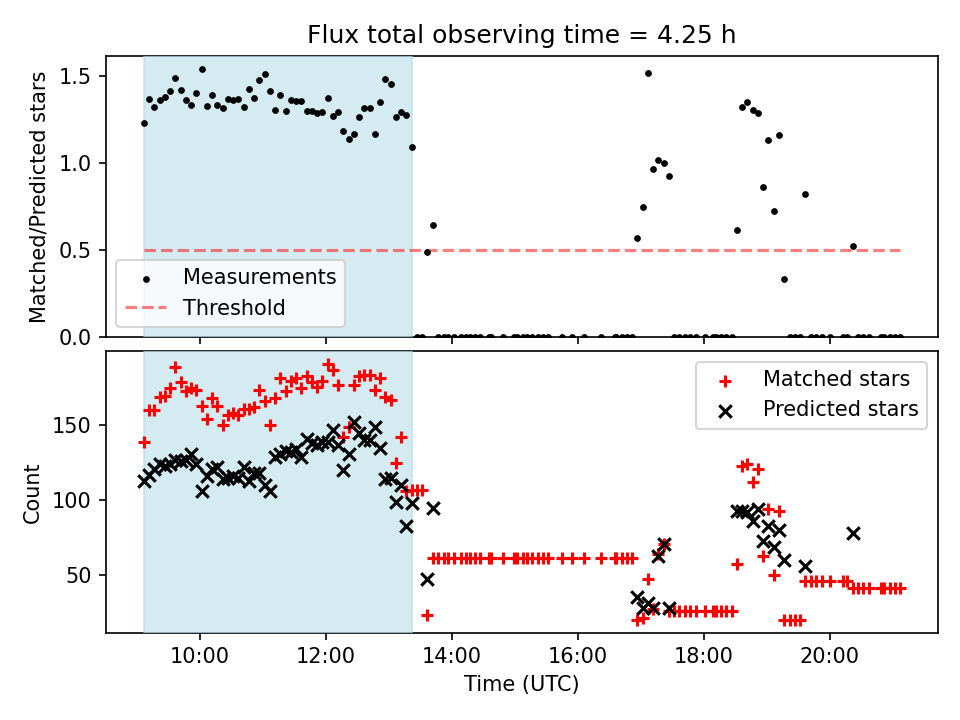 Flux total observing time = 4.25 h

Matched/Predicted stars

1.5
1.0
0.5
0.0

Measurements
Threshold

Count

150
100
50

Matched stars
Predicted stars

10:00
12:00
14:00
16:00
18:00
20:00

Time (UTC)